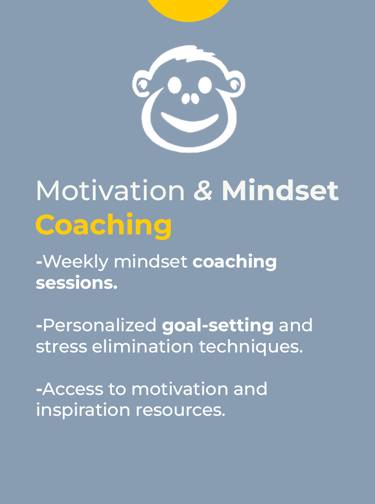 Motivation & Mindset Coaching

-Weekly mindset coaching sessions.

-Personalized goal-setting and stress elimination techniques.

-Access to motivation and inspiration resources.